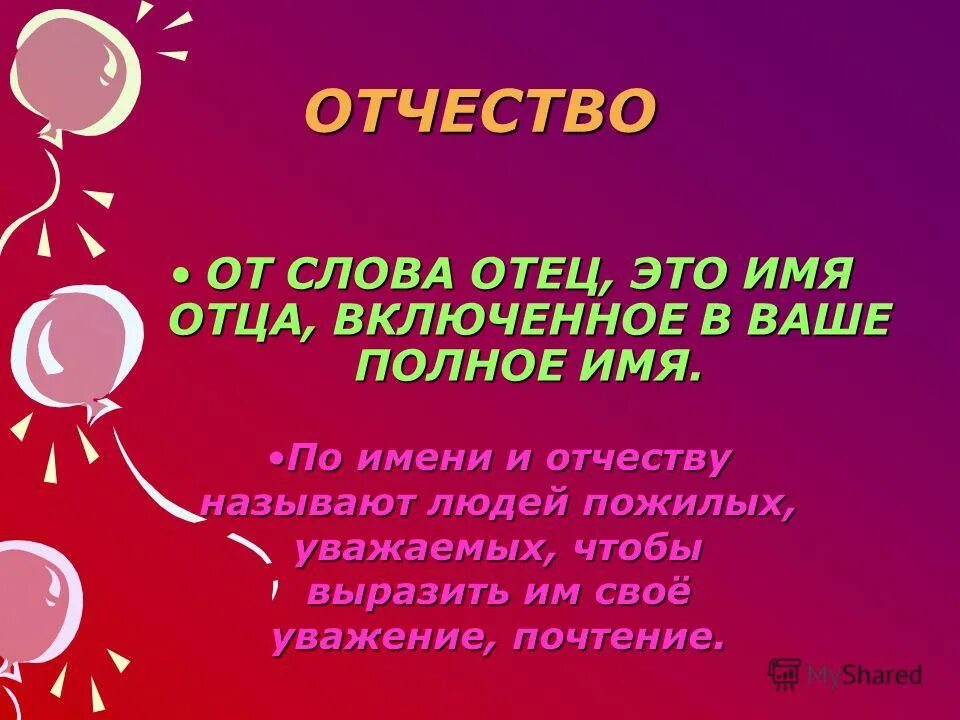 ОТЧЕСТВО

• ОТ СЛОВА ОТЕЦ, ЭТО ИМЯ ОТЦА, ВКЛЮЧЕННОЕ В ВАШЕ ПОЛНОЕ ИМЯ.

•По имени и отчеству называют людей пожилых, уважаемых, чтобы выразить им своё уважение, почтение.

MyShared